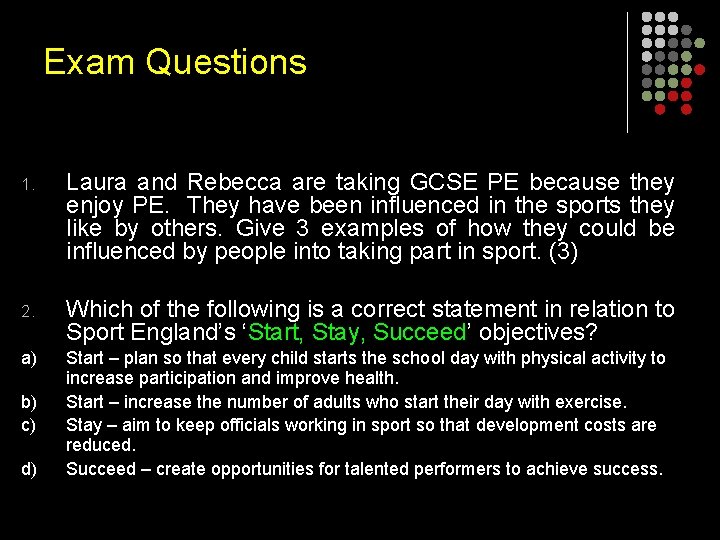 Exam Questions

1. Laura and Rebecca are taking GCSE PE because they enjoy PE. They have been influenced in the sports they like by others. Give 3 examples of how they could be influenced by people into taking part in sport. (3)

2. Which of the following is a correct statement in relation to Sport England's 'Start, Stay, Succeed' objectives?

a) Start – plan so that every child starts the school day with physical activity to increase participation and improve health.

b) Start – increase the number of adults who start their day with exercise.

c) Stay – aim to keep officials working in sport so that development costs are reduced.

d) Succeed – create opportunities for talented performers to achieve success.